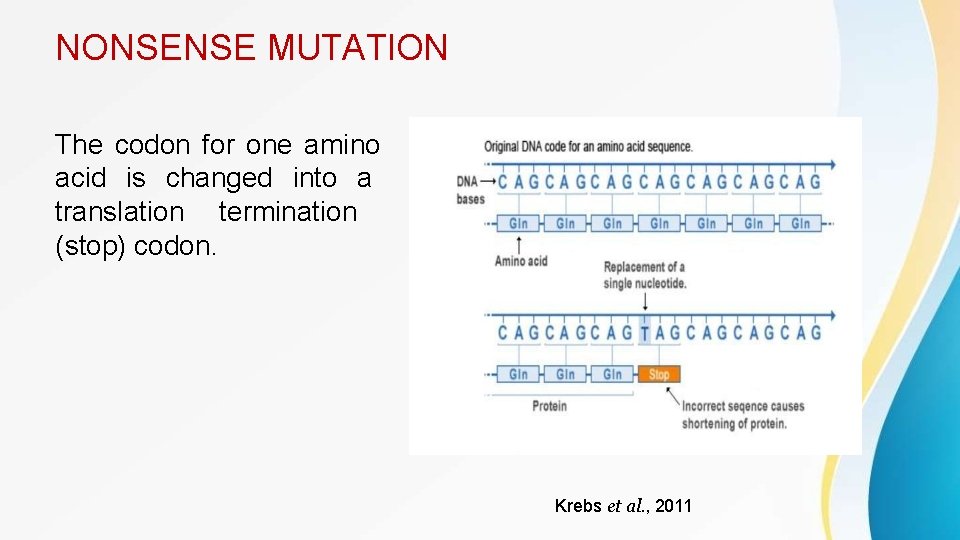 NONSENSE MUTATION

The codon for one amino acid is changed into a translation termination (stop) codon.

Original DNA code for an amino acid sequence.

DNA bases

C A G C A G C A G C A G C A G C A G C A G

Gln Gln Gln Gln Gln Gln Gln

Amino acid

Replacement of a single nucleotide.

C A G C A G C A G T A G C A G C A G C A G

Gln Gln Gln Stop

Protein

Incorrect seqence causes shortening of protein.

Krebs et al., 2011